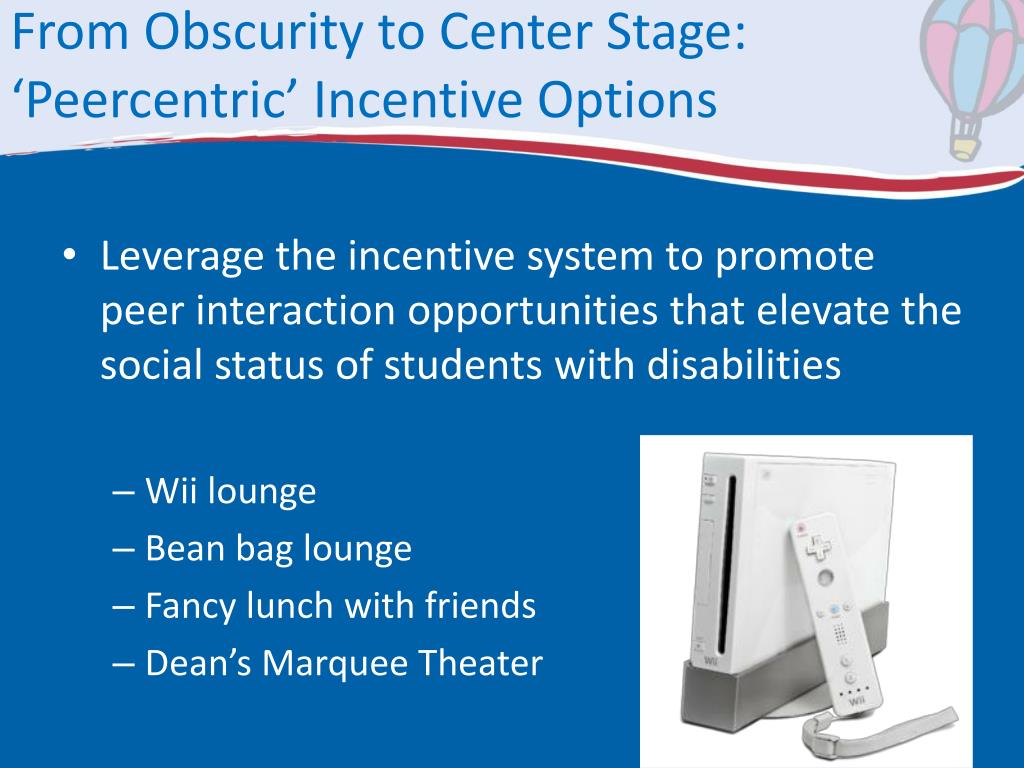 From Obscurity to Center Stage: ‘Peercentric’ Incentive Options

• Leverage the incentive system to promote peer interaction opportunities that elevate the social status of students with disabilities

– Wii lounge
– Bean bag lounge
– Fancy lunch with friends
– Dean’s Marquee Theater

Wii
Wii